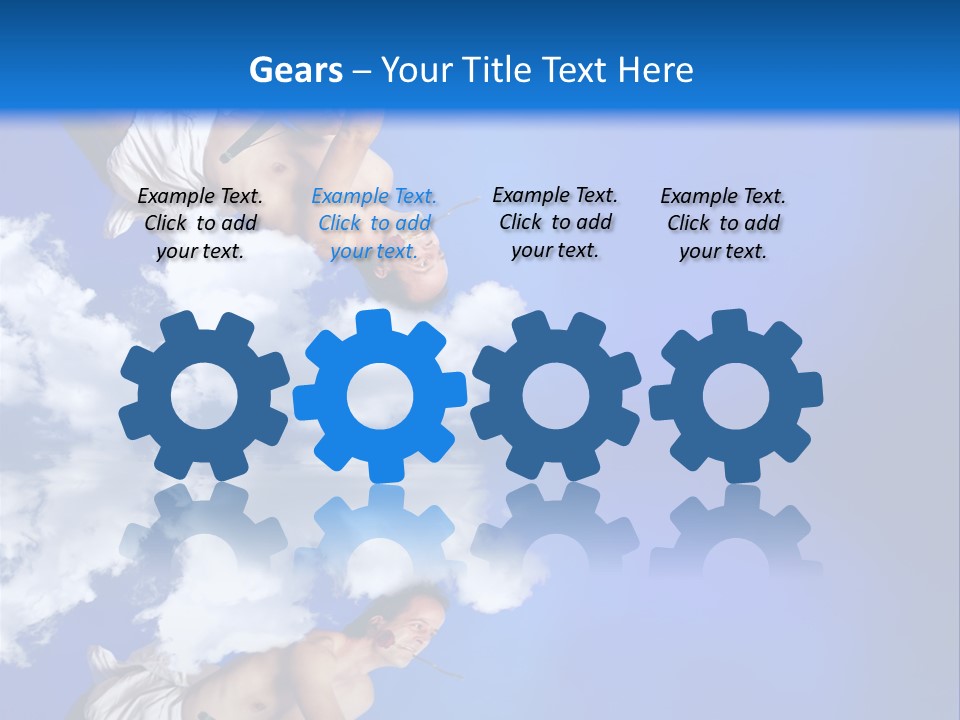 Gears – Your Title Text Here

Example Text. Click to add your text.

Example Text. Click to add your text.

Example Text. Click to add your text.

Example Text. Click to add your text.